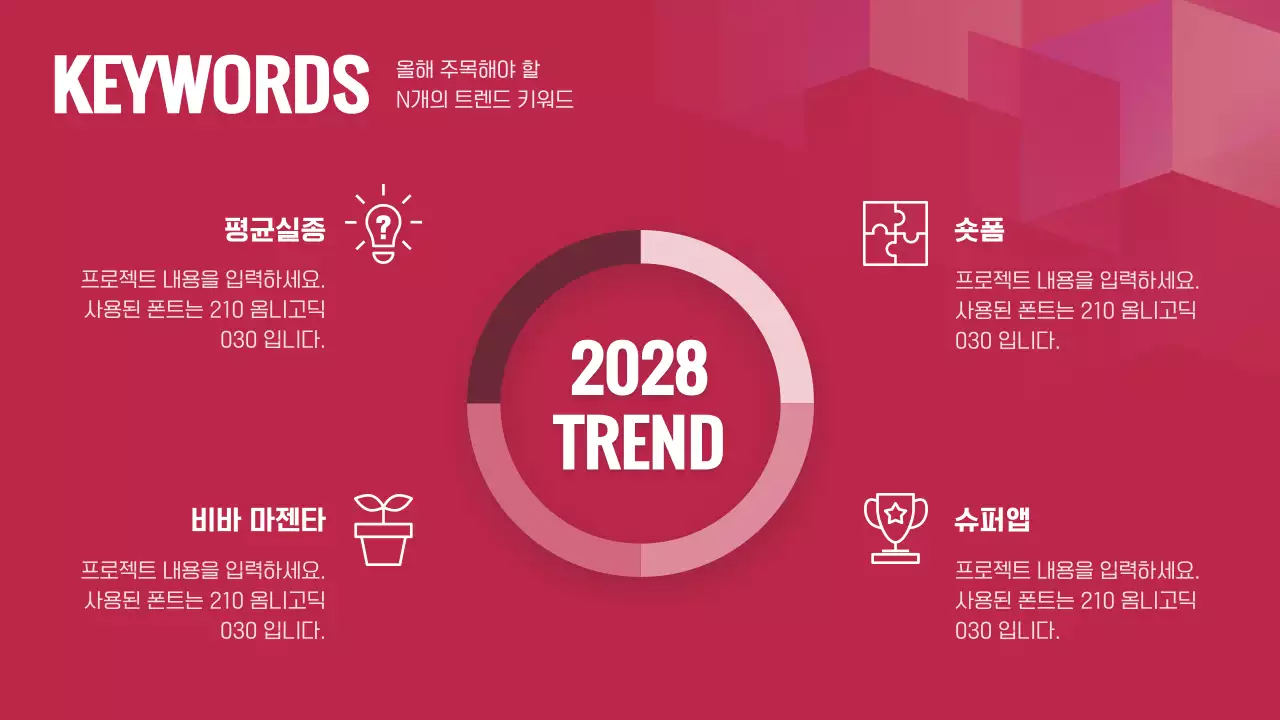 KEYWORDS

올해 주목해야 할
N개의 트렌드 키워드

평균실종

프로젝트 내용을 입력하세요.
사용된 폰트는 210 옴니고딕
030 입니다.

숏폼

프로젝트 내용을 입력하세요.
사용된 폰트는 210 옴니고딕
030 입니다.

2028
TREND

비바 마젠타

프로젝트 내용을 입력하세요.
사용된 폰트는 210 옴니고딕
030 입니다.

슈퍼앱

프로젝트 내용을 입력하세요.
사용된 폰트는 210 옴니고딕
030 입니다.